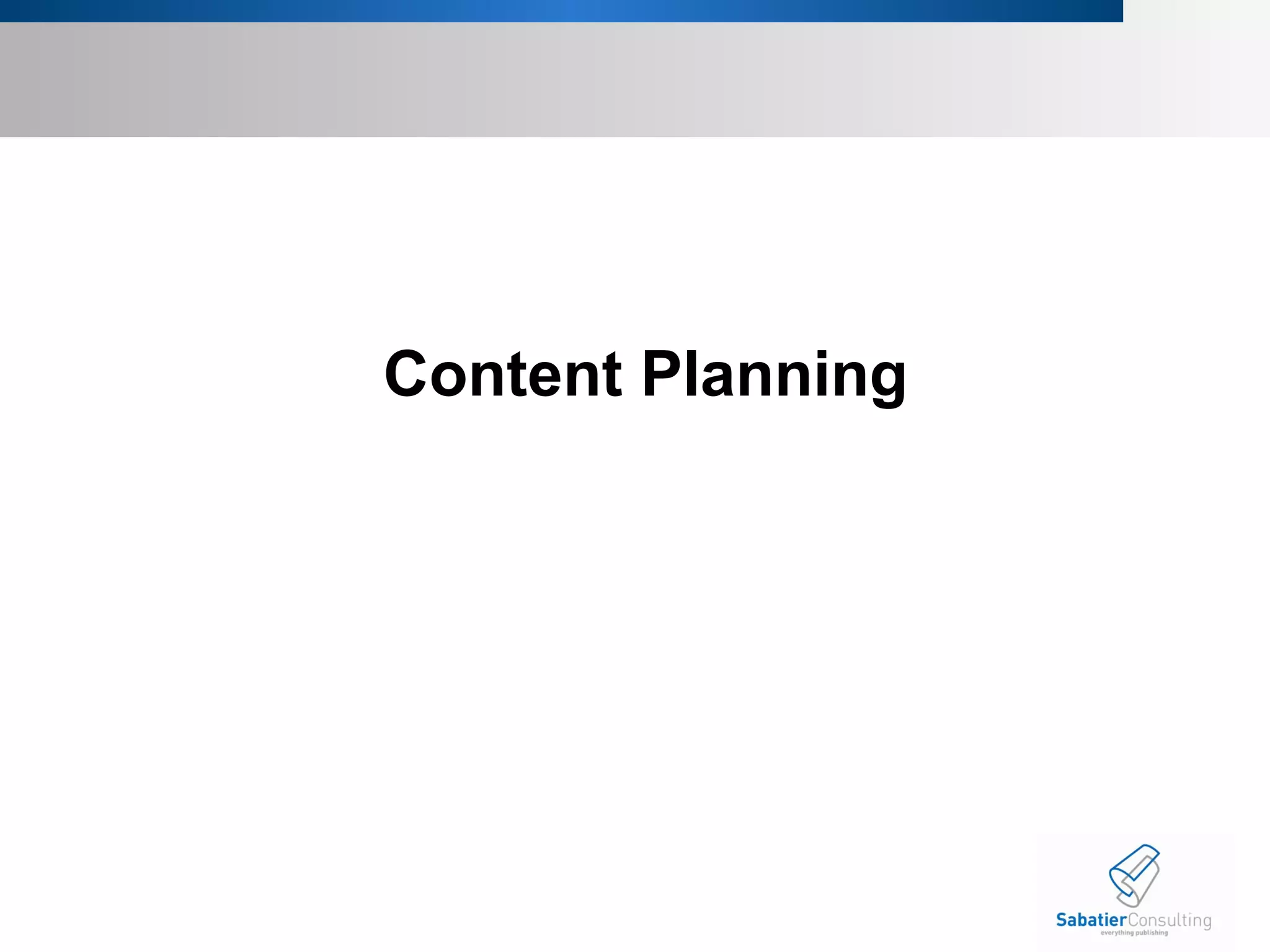 Content Planning

SabatierConsulting
everything publishing